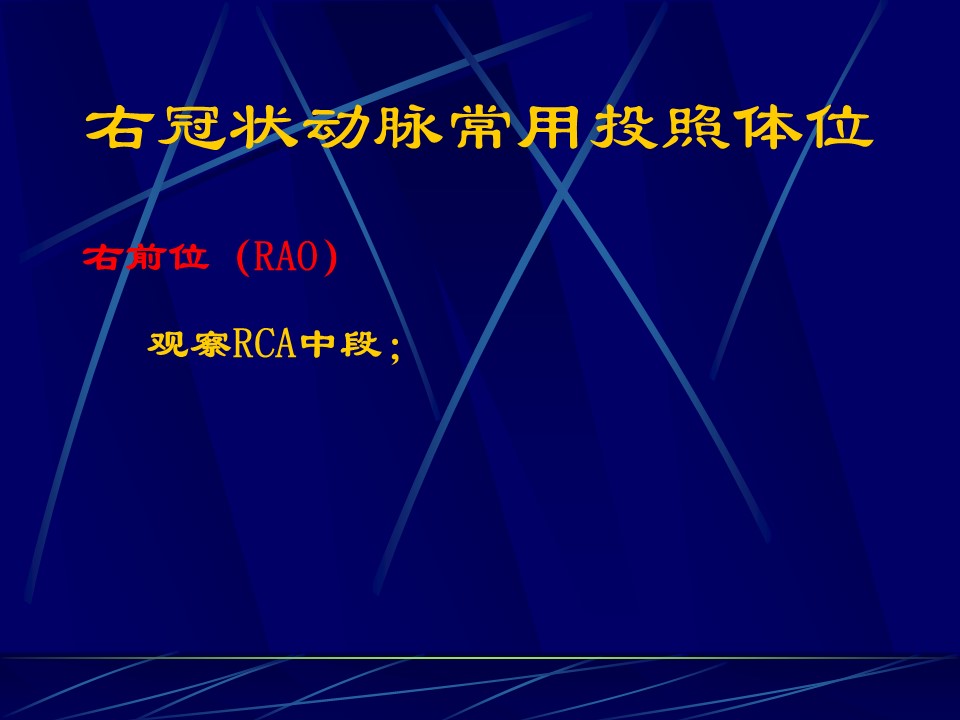 右冠状动脉常用投照体位

右前位 (RAO)

观察RCA中段;